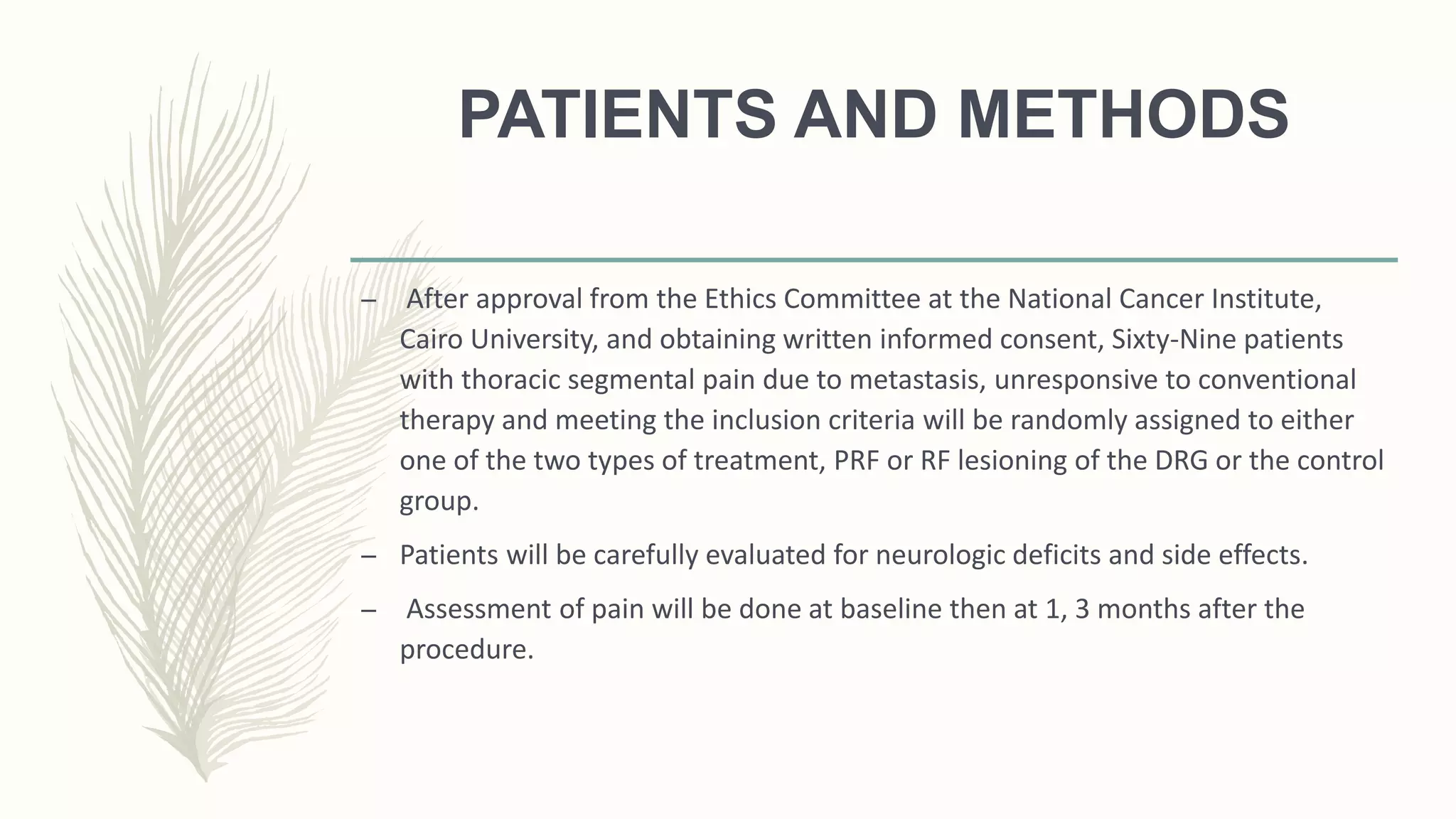 PATIENTS AND METHODS

– After approval from the Ethics Committee at the National Cancer Institute, Cairo University, and obtaining written informed consent, Sixty-Nine patients with thoracic segmental pain due to metastasis, unresponsive to conventional therapy and meeting the inclusion criteria will be randomly assigned to either one of the two types of treatment, PRF or RF lesioning of the DRG or the control group.

– Patients will be carefully evaluated for neurologic deficits and side effects.

– Assessment of pain will be done at baseline then at 1, 3 months after the procedure.